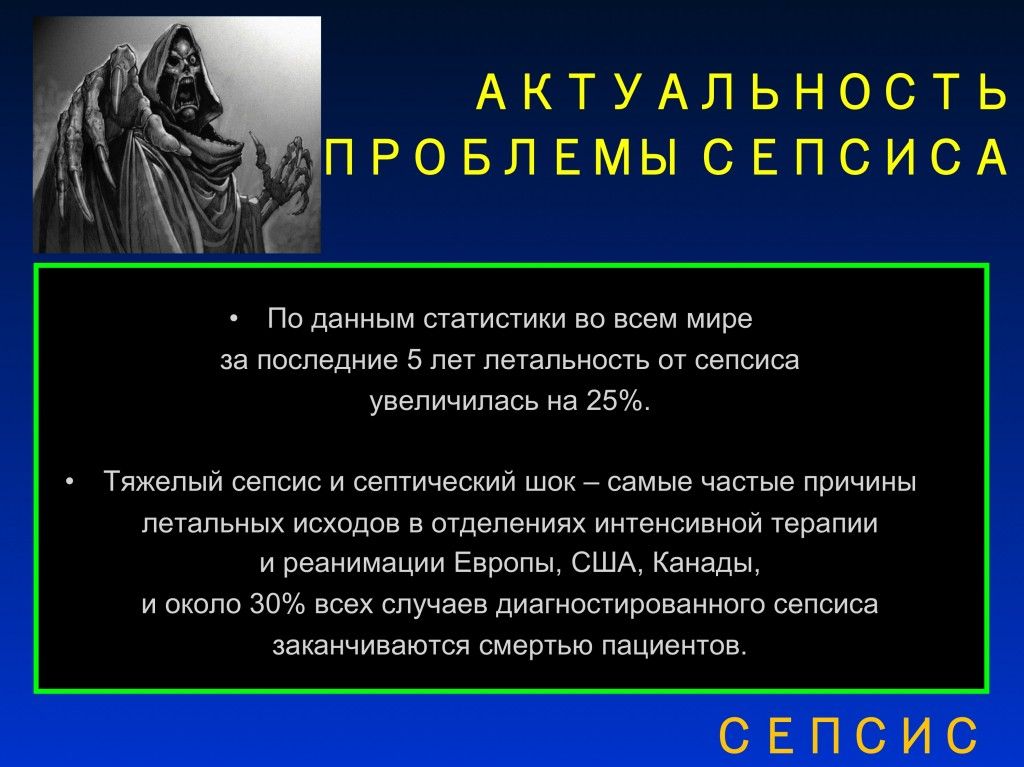 А К Т У А Л Ь Н О С Т Ь
П Р О Б Л Е М Ы С Е П С И С А

• По данным статистики во всем мире за последние 5 лет летальность от сепсиса увеличилась на 25%.

• Тяжелый сепсис и септический шок – самые частые причины летальных исходов в отделениях интенсивной терапии и реанимации Европы, США, Канады, и около 30% всех случаев диагностированного сепсиса заканчиваются смертью пациентов.

С Е П С И С